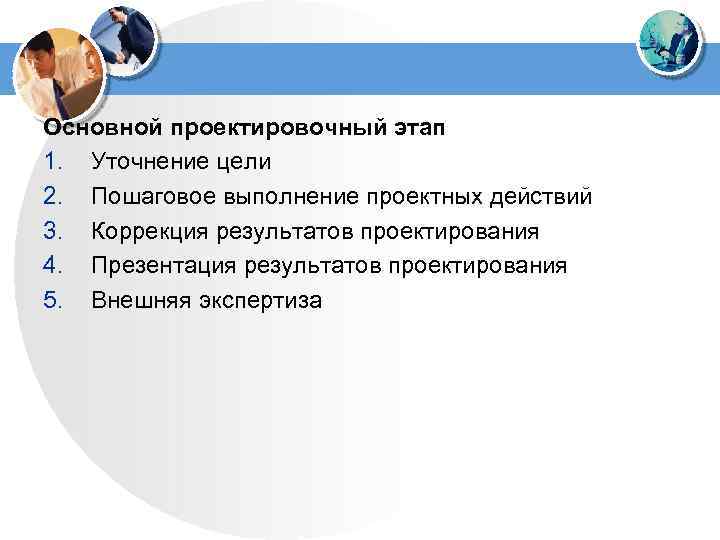 Основной проектировочный этап

1. Уточнение цели
2. Пошаговое выполнение проектных действий
3. Коррекция результатов проектирования
4. Презентация результатов проектирования
5. Внешняя экспертиза